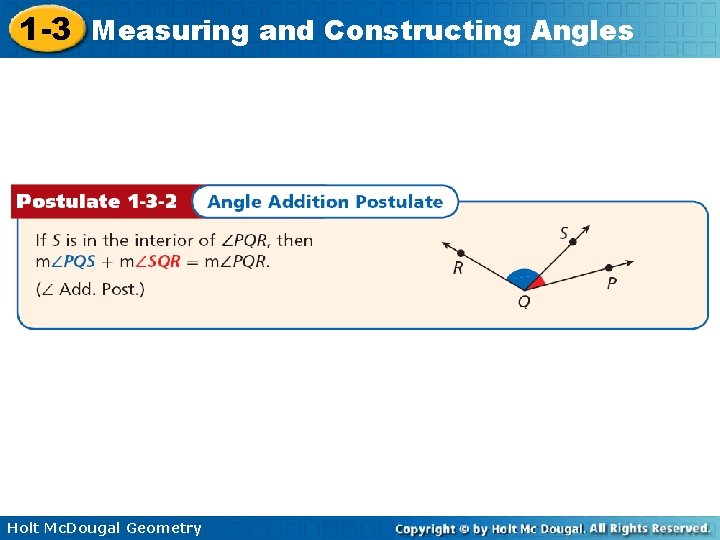 1-3 Measuring and Constructing Angles

Postulate 1-3-2 Angle Addition Postulate

If $S$ is in the interior of $\angle PQR$, then $m\angle PQS + m\angle SQR = m\angle PQR$.

($\angle$ Add. Post.)

S
R
P
Q

Holt McDougal Geometry

Copyright © by Holt Mc Dougal. All Rights Reserved.